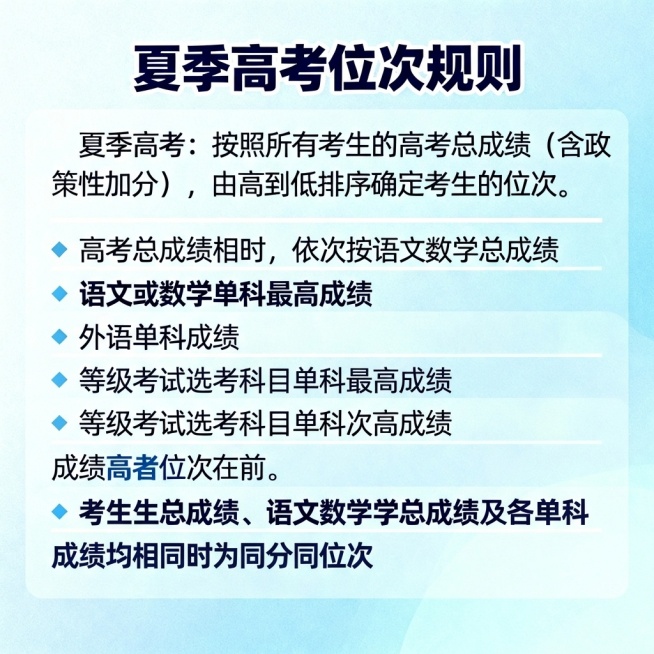 夏季高考位次规则

夏季高考：按照所有考生的高考总成绩（含政策性加分），由高到低排序确定考生的位次。

◆ 高考总成绩相时，依次按语文数学总成绩
◆ 语文或数学单科最高成绩
◆ 外语单科成绩
◆ 等级考试选考科目单科最高成绩
◆ 等级考试选考科目单科次高成绩
成绩高者位次在前。
◆ 考生生总成绩、语文数学学总成绩及各单科成绩均相同时为同分同位次